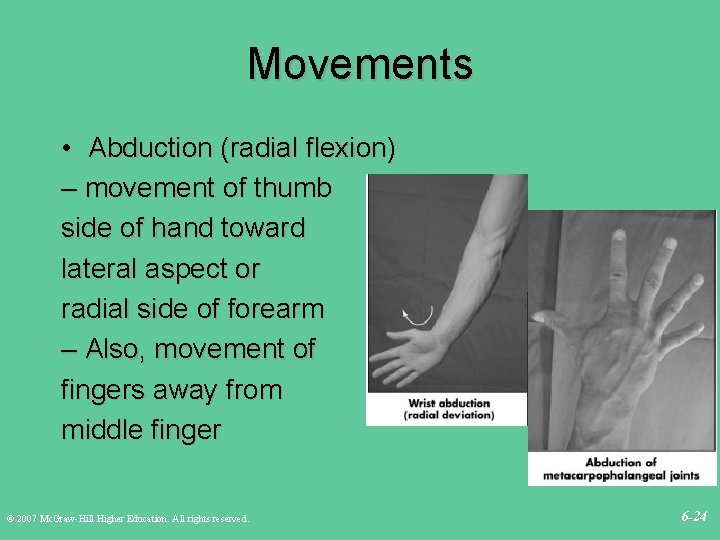 Movements

• Abduction (radial flexion) – movement of thumb side of hand toward lateral aspect or radial side of forearm – Also, movement of fingers away from middle finger

Wrist abduction (radial deviation)

Abduction of metacarpophalangeal joints

© 2007 McGraw-Hill Higher Education. All rights reserved.

6-24